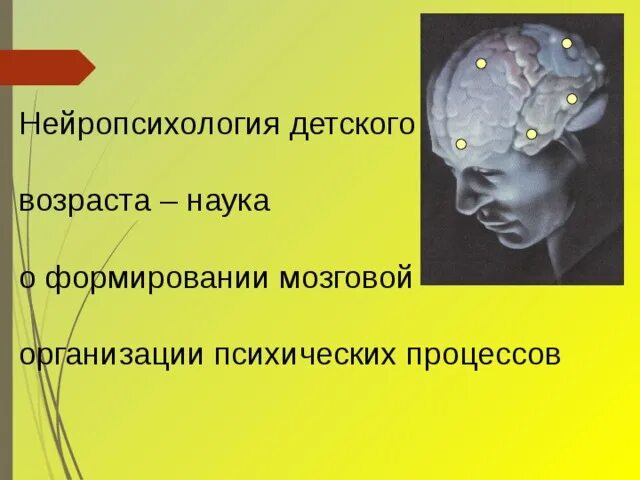 Нейропсихология детского

возраста – наука

о формировании мозговой

организации психических процессов